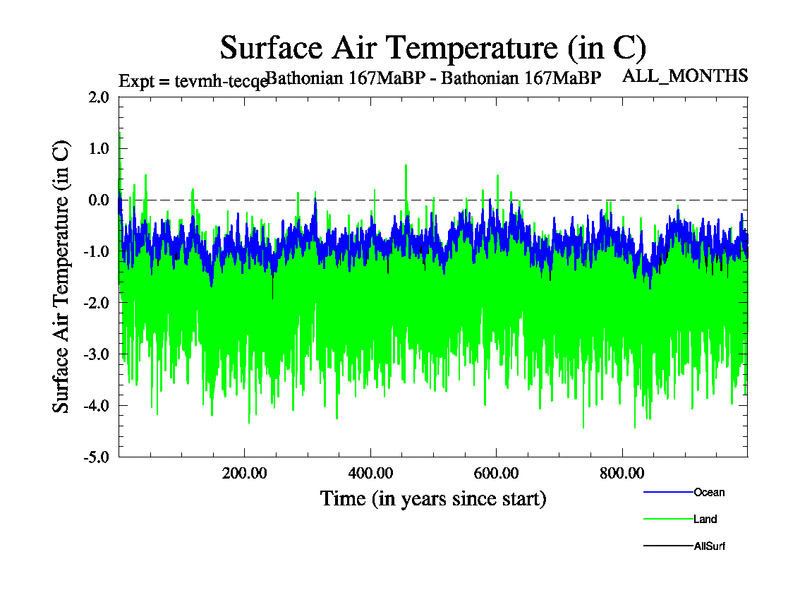 Surface Air Temperature (in C)

Expt = tevmh-tecqe Bathonian 167MaBP - Bathonian 167MaBP ALL_MONTHS

Surface Air Temperature (in C)

2.0
1.0
0.0
-1.0
-2.0
-3.0
-4.0
-5.0

200.00 400.00 600.00 800.00

Time (in years since start)

Ocean
Land
AllSurf